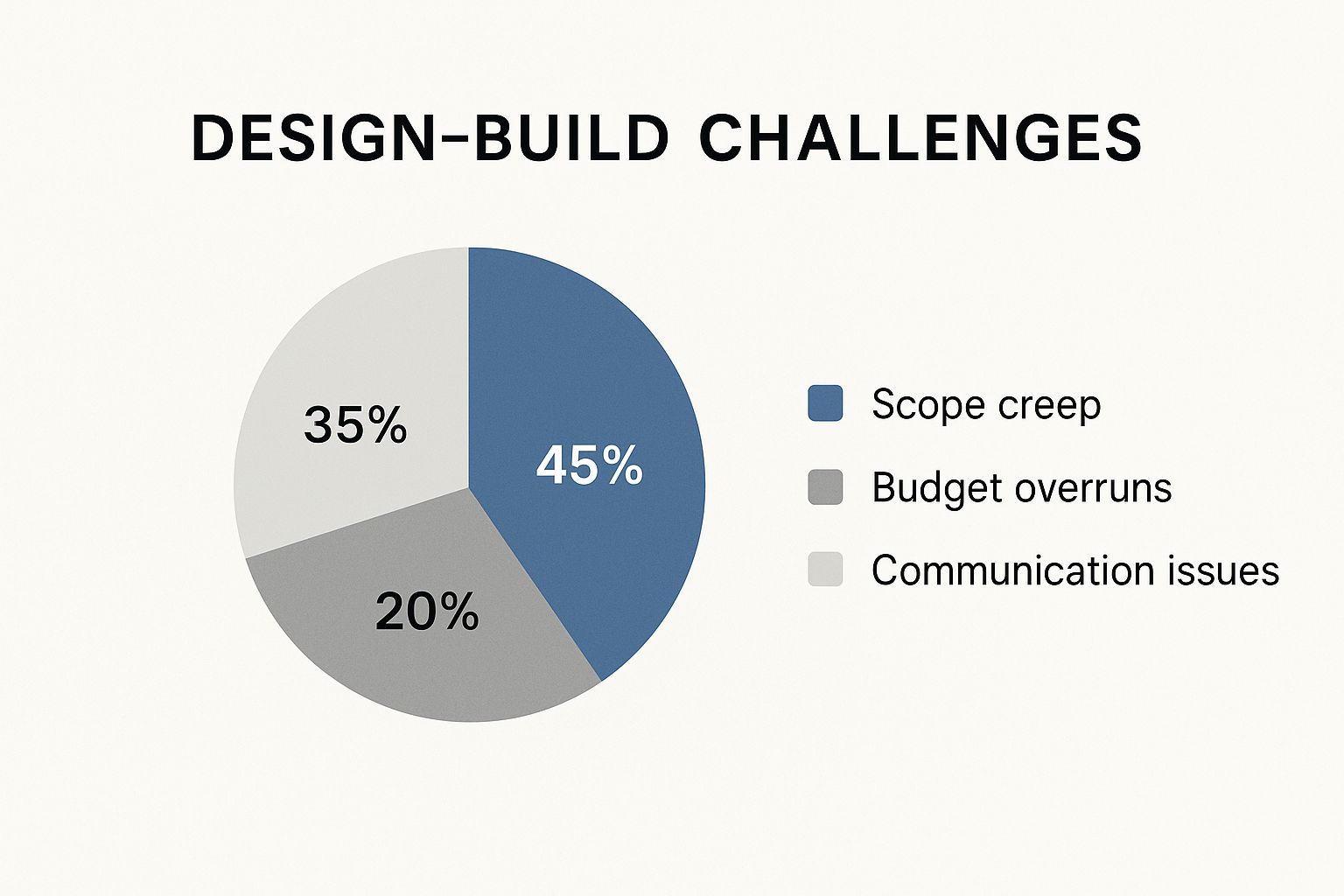 DESIGN-BUILD CHALLENGES

35%

45%

20%

Scope creep

Budget overruns

Communication issues